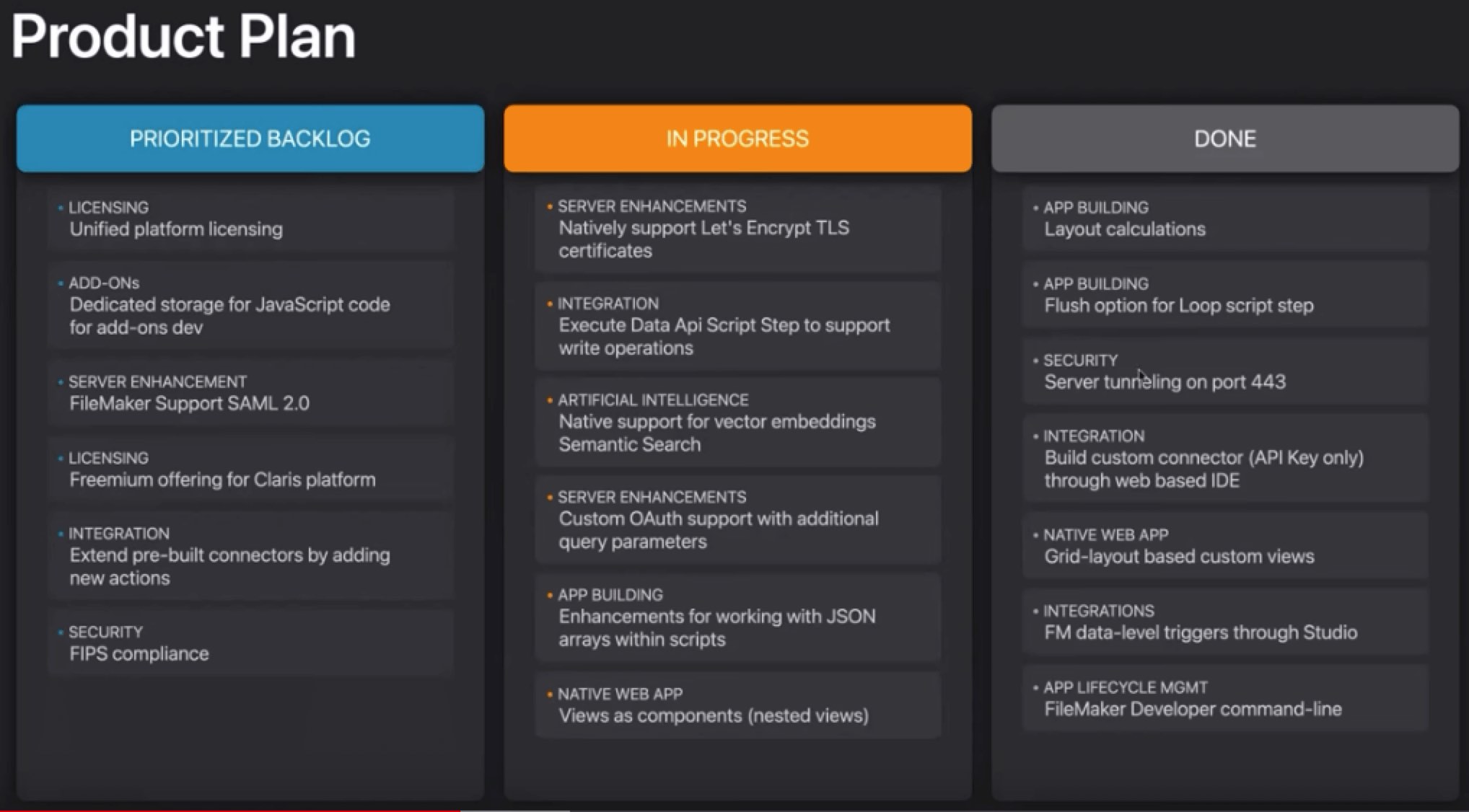 Product Plan

PRIORITIZED BACKLOG

• LICENSING
Unified platform licensing

• ADD-ONs
Dedicated storage for JavaScript code for add-ons dev

• SERVER ENHANCEMENT
FileMaker Support SAML 2.0

• LICENSING
Freemium offering for Claris platform

• INTEGRATION
Extend pre-built connectors by adding new actions

• SECURITY
FIPS compliance

IN PROGRESS

• SERVER ENHANCEMENTS
Natively support Let's Encrypt TLS certificates

• INTEGRATION
Execute Data Api Script Step to support write operations

• ARTIFICIAL INTELLIGENCE
Native support for vector embeddings Semantic Search

• SERVER ENHANCEMENTS
Custom OAuth support with additional query parameters

• APP BUILDING
Enhancements for working with JSON arrays within scripts

• NATIVE WEB APP
Views as components (nested views)

DONE

• APP BUILDING
Layout calculations

• APP BUILDING
Flush option for Loop script step

• SECURITY
Server tunneling on port 443

• INTEGRATION
Build custom connector (API Key only) through web based IDE

• NATIVE WEB APP
Grid-layout based custom views

• INTEGRATIONS
FM data-level triggers through Studio

• APP LIFECYCLE MGMT
FileMaker Developer command-line